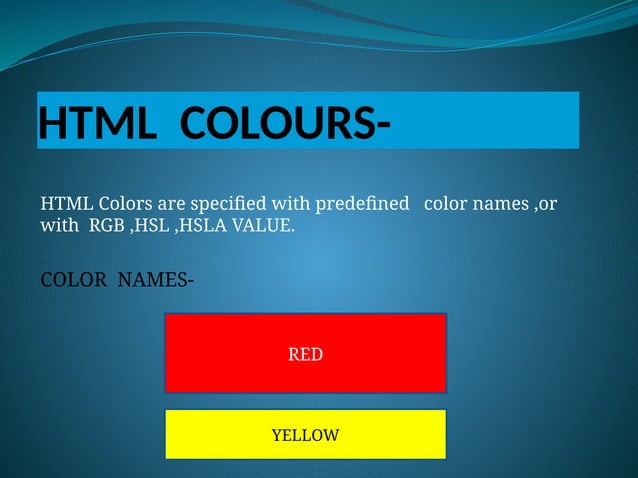 HTML COLOURS-

HTML Colors are specified with predefined color names ,or with RGB ,HSL ,HSLA VALUE.

COLOR NAMES-

RED

YELLOW